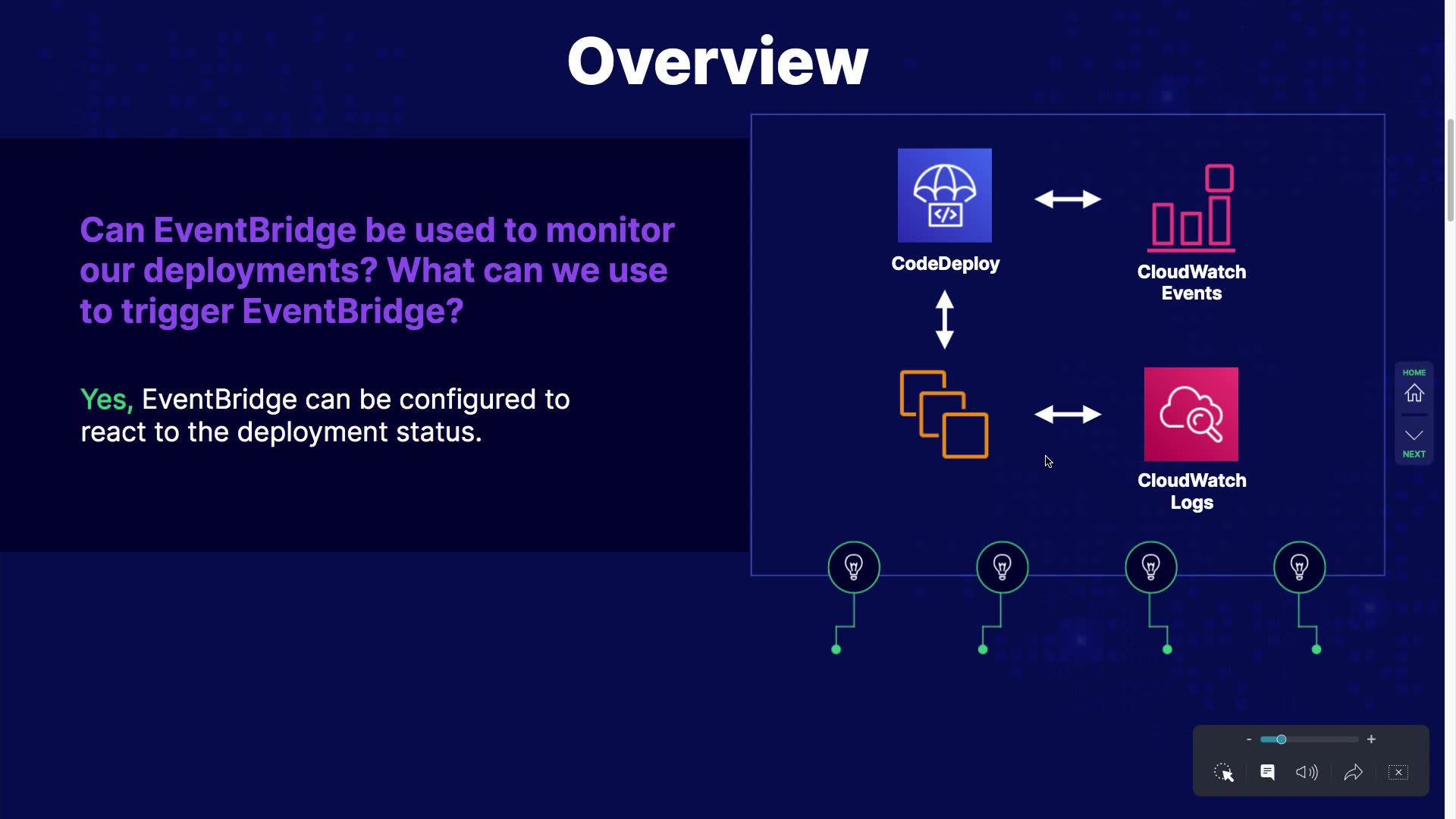 Overview

Can EventBridge be used to monitor our deployments? What can we use to trigger EventBridge?

Yes, EventBridge can be configured to react to the deployment status.

CodeDeploy

CloudWatch Events

CloudWatch Logs

HOME

NEXT

-
+